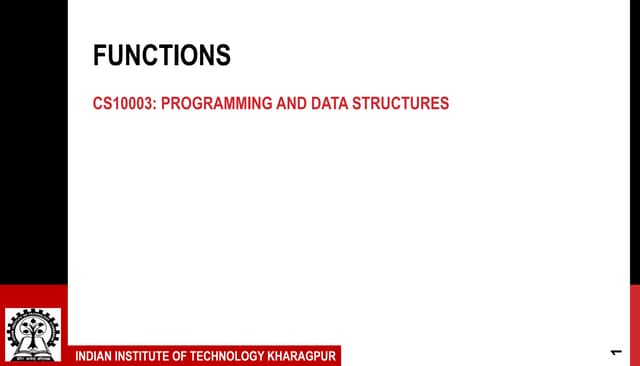 FUNCTIONS

CS10003: PROGRAMMING AND DATA STRUCTURES

INDIAN INSTITUTE OF TECHNOLOGY KHARAGPUR

1